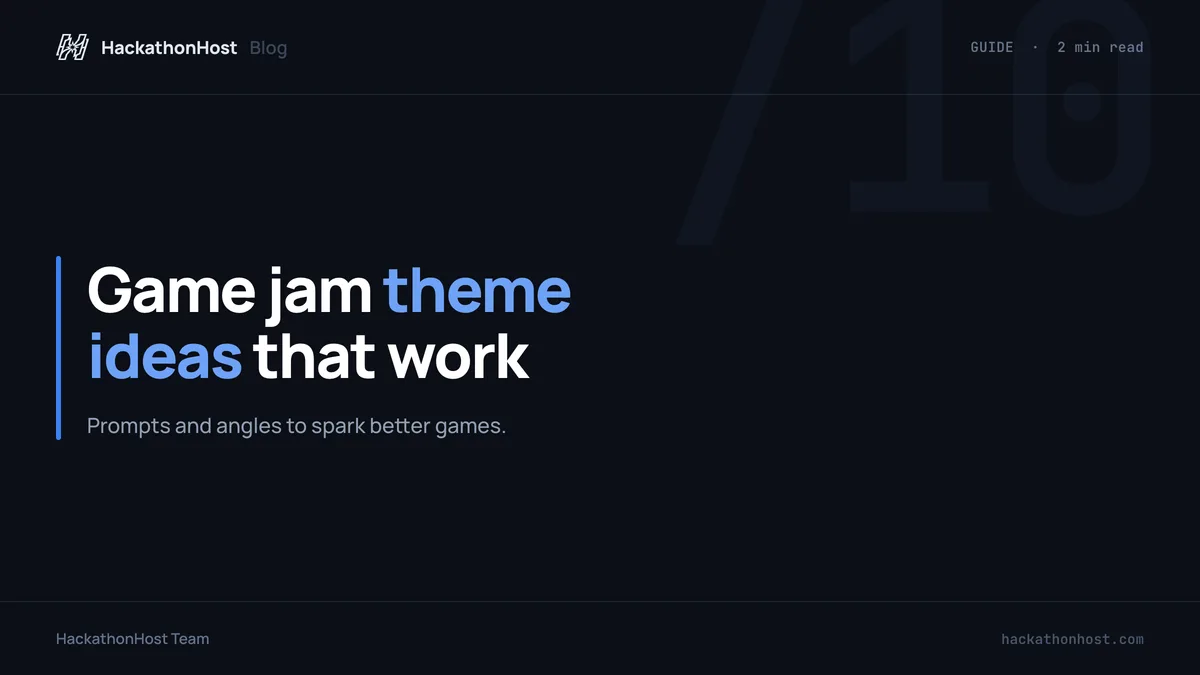 HackathonHost Blog

GUIDE · 2 min read

/10

Game jam theme ideas that work

Prompts and angles to spark better games.

HackathonHost Team

hackathonhost.com